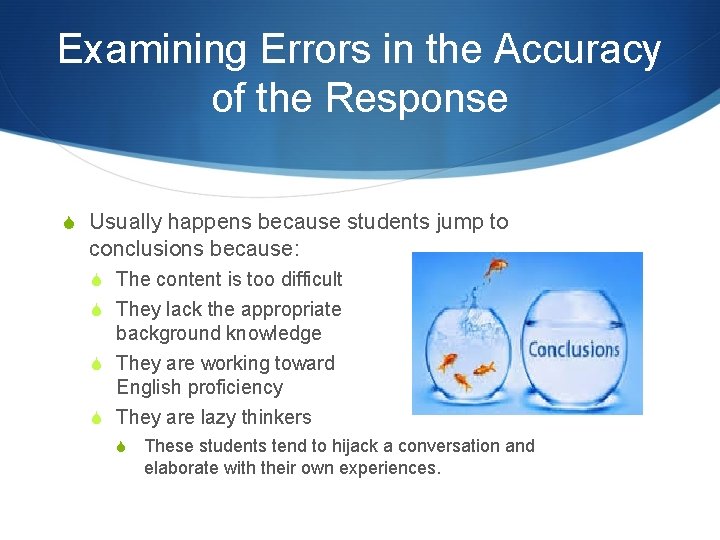 Examining Errors in the Accuracy of the Response

Usually happens because students jump to conclusions because:

The content is too difficult

They lack the appropriate background knowledge

They are working toward English proficiency

They are lazy thinkers

These students tend to hijack a conversation and elaborate with their own experiences.

Conclusions